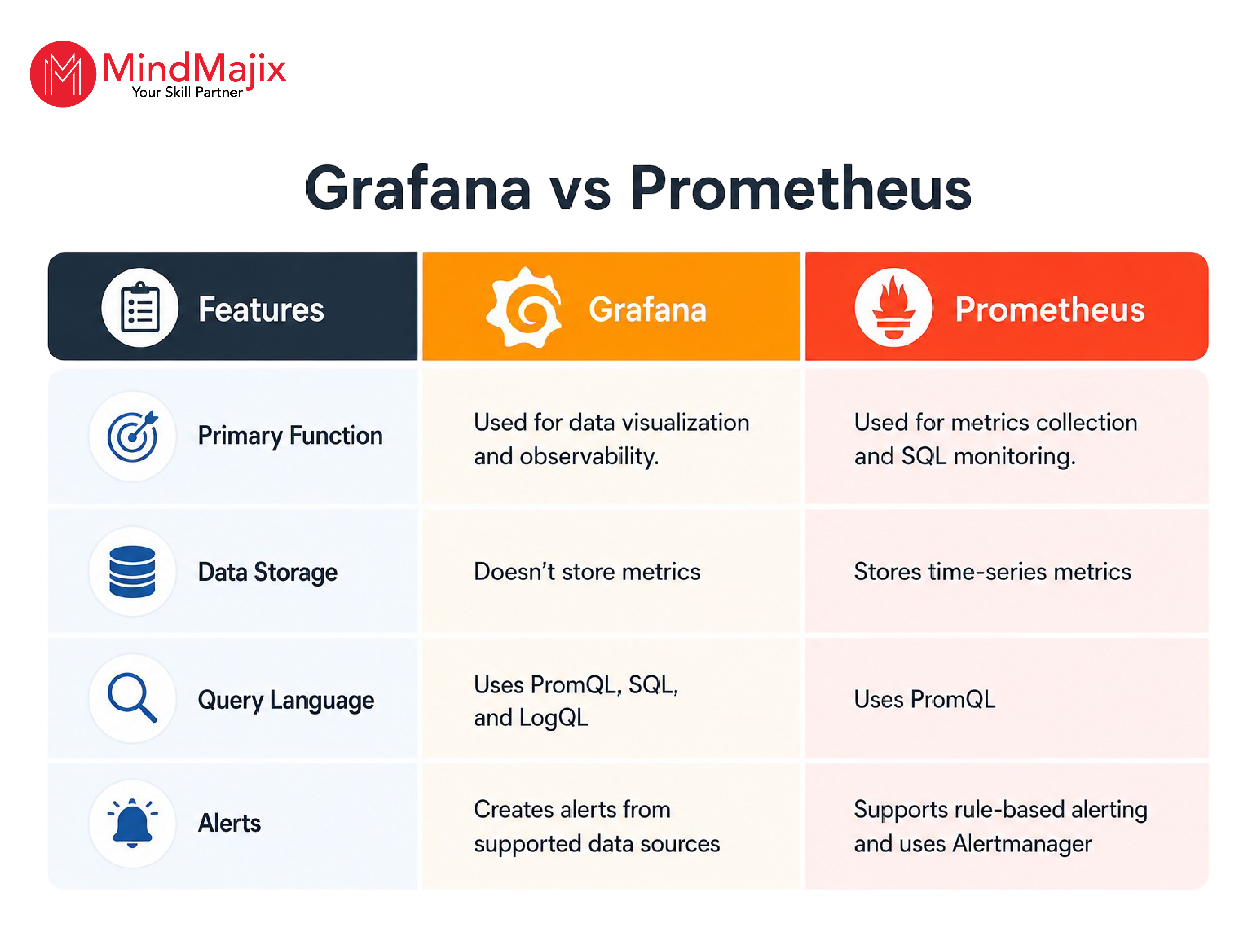 MindMajix
Your Skill Partner

Grafana vs Prometheus

| Features | Grafana | Prometheus |
|---|---|---|
| Primary Function | Used for data visualization and observability. | Used for metrics collection and SQL monitoring. |
| Data Storage | Doesn't store metrics | Stores time-series metrics |
| Query Language | Uses PromQL, SQL, and LogQL | Uses PromQL |
| Alerts | Creates alerts from supported data sources | Supports rule-based alerting and uses Alertmanager |